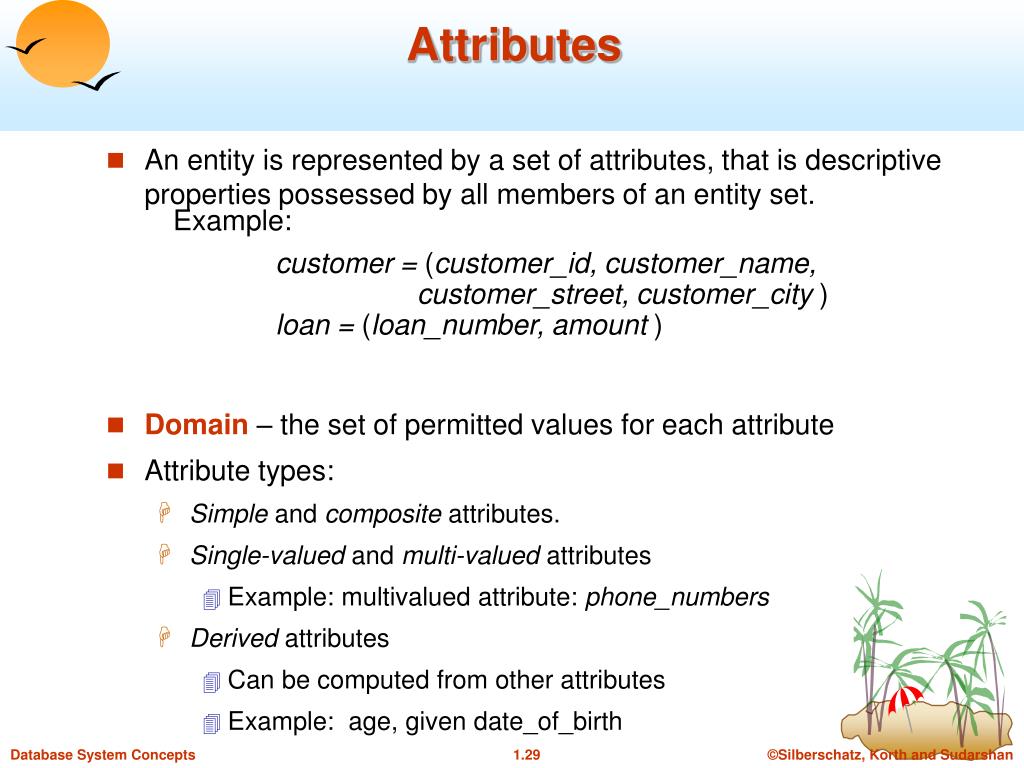 Attributes

An entity is represented by a set of attributes, that is descriptive properties possessed by all members of an entity set.
Example:

customer = (customer_id, customer_name, customer_street, customer_city )
loan = (loan_number, amount )

Domain – the set of permitted values for each attribute

Attribute types:

Simple and composite attributes.

Single-valued and multi-valued attributes

Example: multivalued attribute: phone_numbers

Derived attributes

Can be computed from other attributes

Example: age, given date_of_birth

Database System Concepts
1.29
©Silberschatz, Korth and Sudarshan